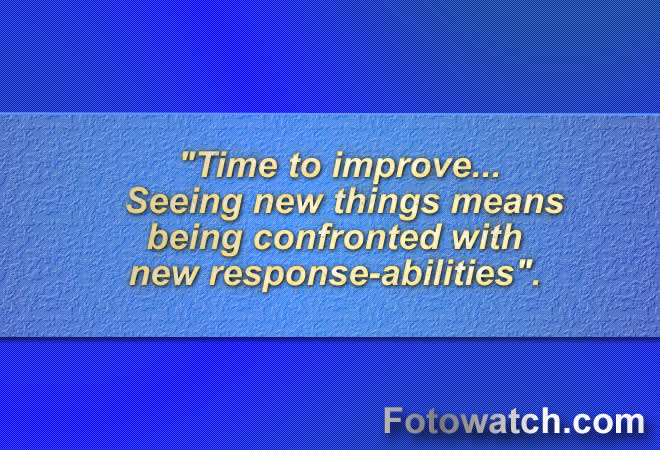 "Time to improve...
Seeing new things means
being confronted with
new response-abilities".

Fotowatch.com